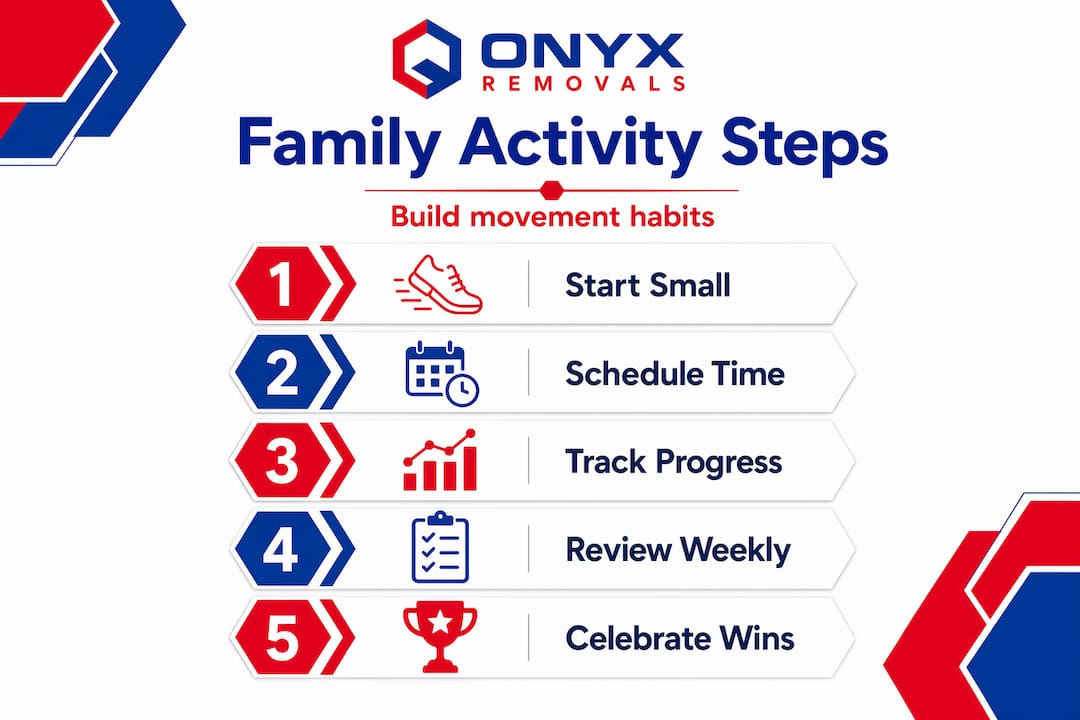 ONYX
REMOVALS

Family Activity Steps

Build movement habits

1 Start Small

2 Schedule Time

3 Track Progress

4 Review Weekly

5 Celebrate Wins